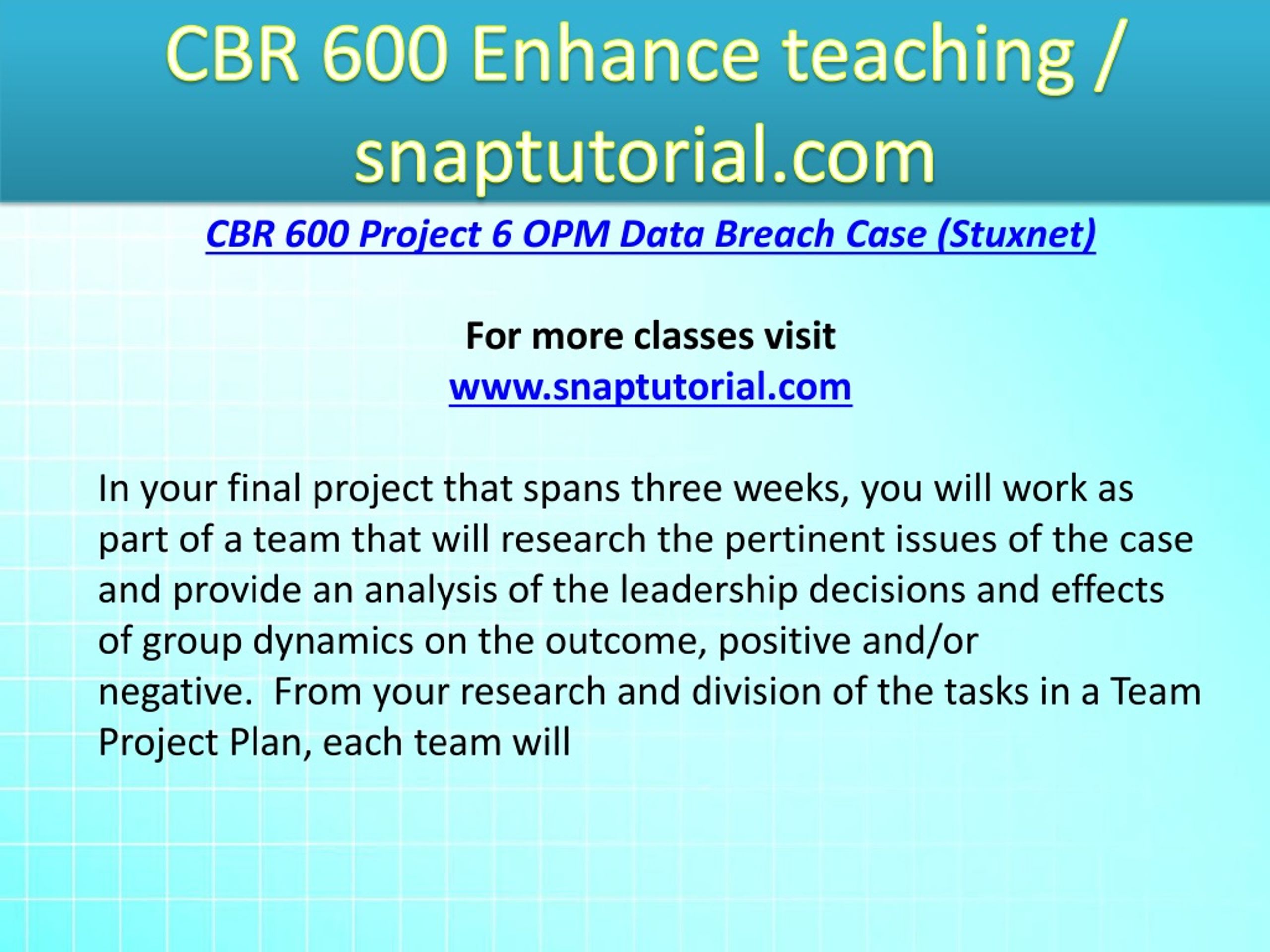 CBR 600 Enhance teaching / snaptutorial.com

CBR 600 Project 6 OPM Data Breach Case (Stuxnet)

For more classes visit
www.snaptutorial.com

In your final project that spans three weeks, you will work as part of a team that will research the pertinent issues of the case and provide an analysis of the leadership decisions and effects of group dynamics on the outcome, positive and/or negative.  From your research and division of the tasks in a Team Project Plan, each team will